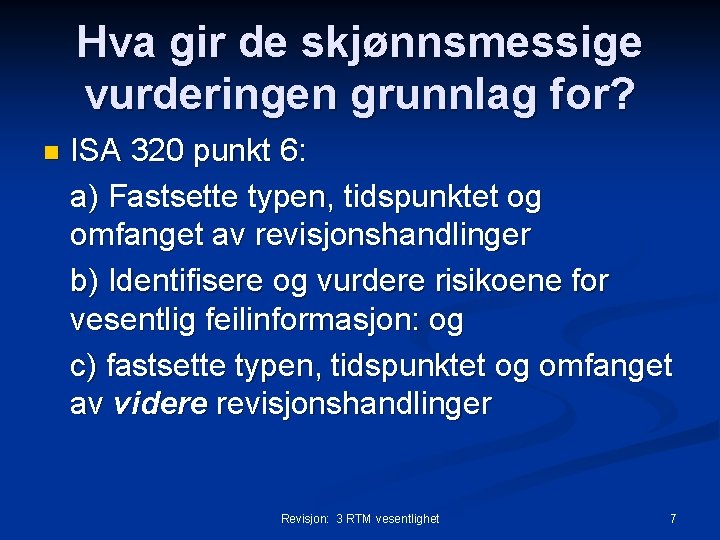 Hva gir de skjønnsmessige vurderingen grunnlag for?

ISA 320 punkt 6:

a) Fastsette typen, tidspunktet og omfanget av revisjonshandlinger

b) Identifisere og vurdere risikoene for vesentlig feilinformasjon: og

c) fastsette typen, tidspunktet og omfanget av videre revisjonshandlinger

Revisjon: 3 RTM vesentlighet

7